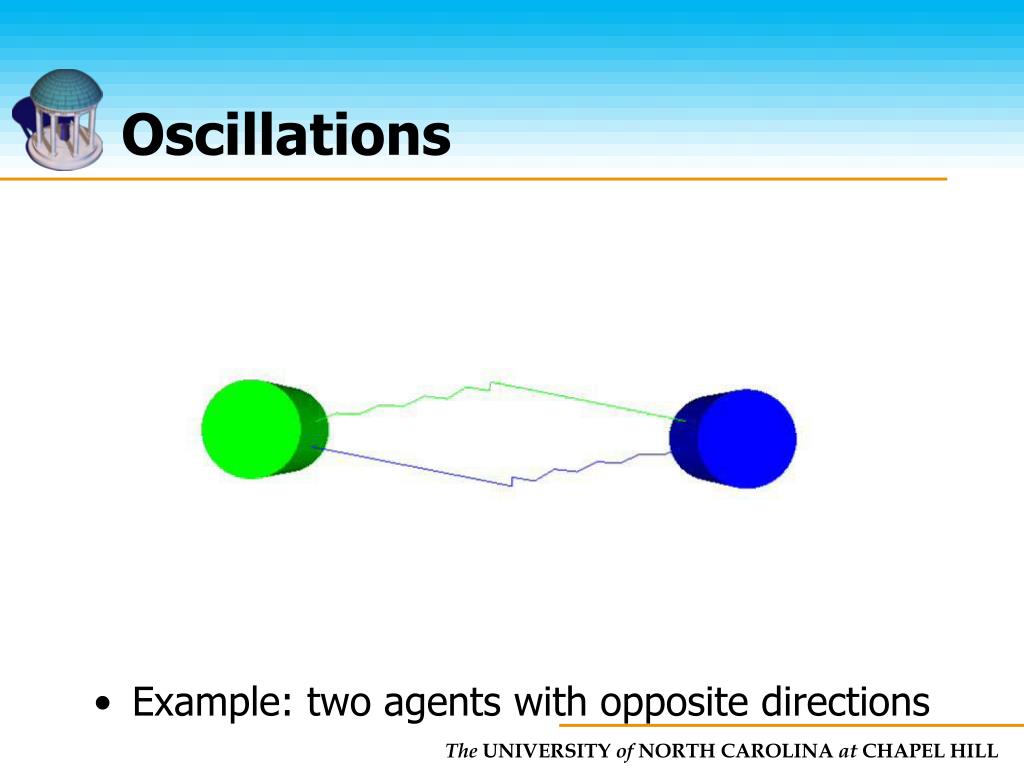 Oscillations

• Example: two agents with opposite directions

The UNIVERSITY of NORTH CAROLINA at CHAPEL HILL